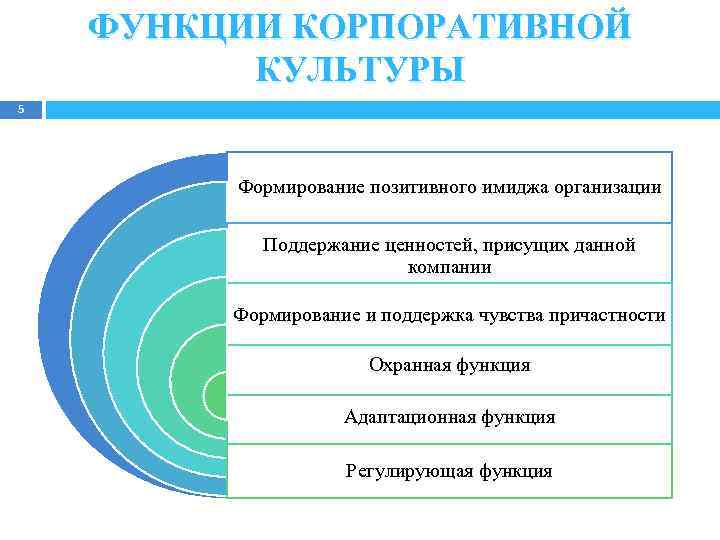 ФУНКЦИИ КОРПОРАТИВНОЙ КУЛЬТУРЫ

5

Формирование позитивного имиджа организации

Поддержание ценностей, присущих данной компании

Формирование и поддержка чувства причастности

Охранная функция

Адаптационная функция

Регулирующая функция